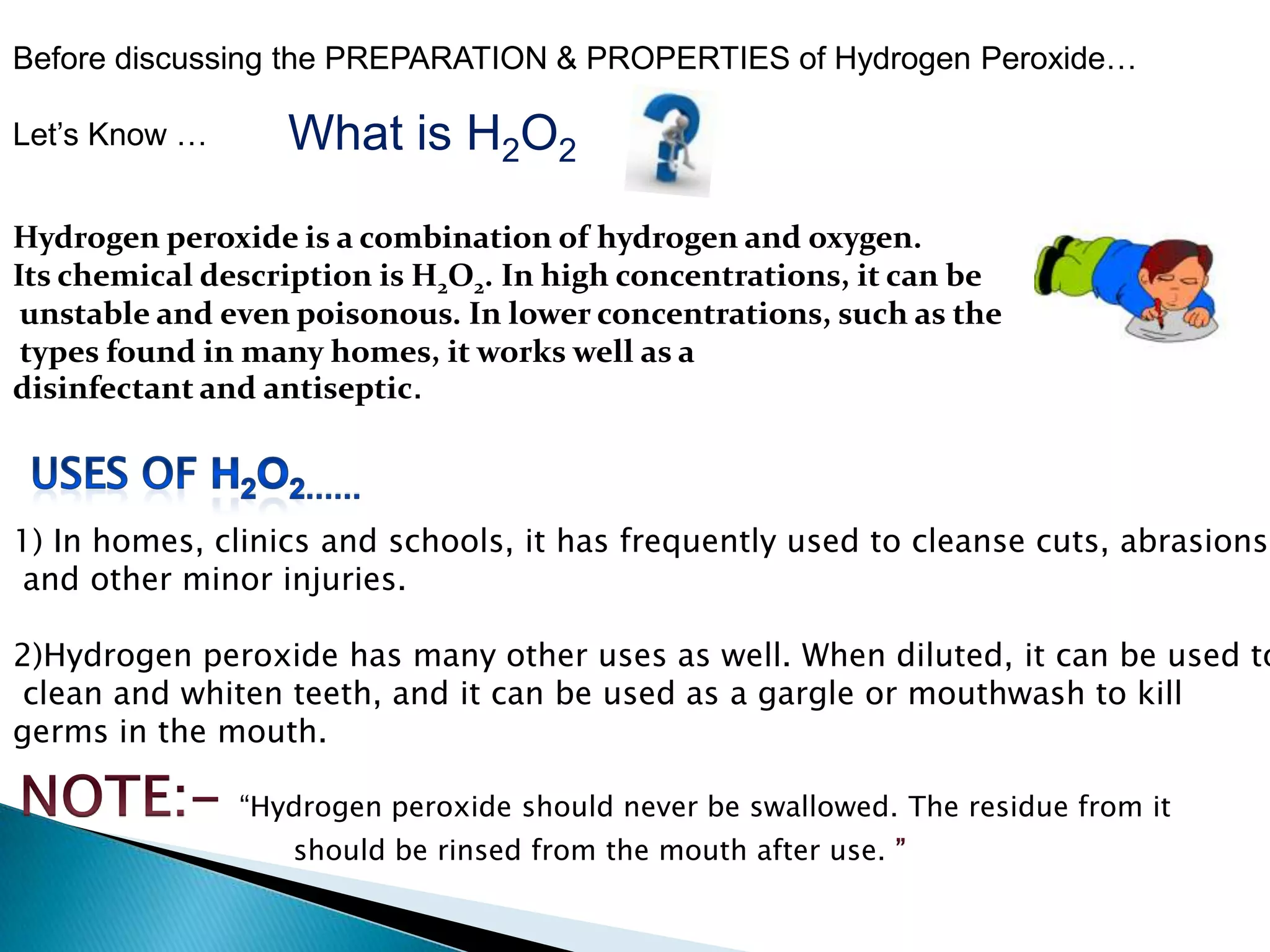 Before discussing the PREPARATION & PROPERTIES of Hydrogen Peroxide…

Let's Know … What is $H_2O_2$

Hydrogen peroxide is a combination of hydrogen and oxygen. Its chemical description is $H_2O_2$. In high concentrations, it can be unstable and even poisonous. In lower concentrations, such as the types found in many homes, it works well as a disinfectant and antiseptic.

USES OF $H_2O_2$……

1) In homes, clinics and schools, it has frequently used to cleanse cuts, abrasions and other minor injuries.

2)Hydrogen peroxide has many other uses as well. When diluted, it can be used to clean and whiten teeth, and it can be used as a gargle or mouthwash to kill germs in the mouth.

NOTE:- "Hydrogen peroxide should never be swallowed. The residue from it should be rinsed from the mouth after use. "